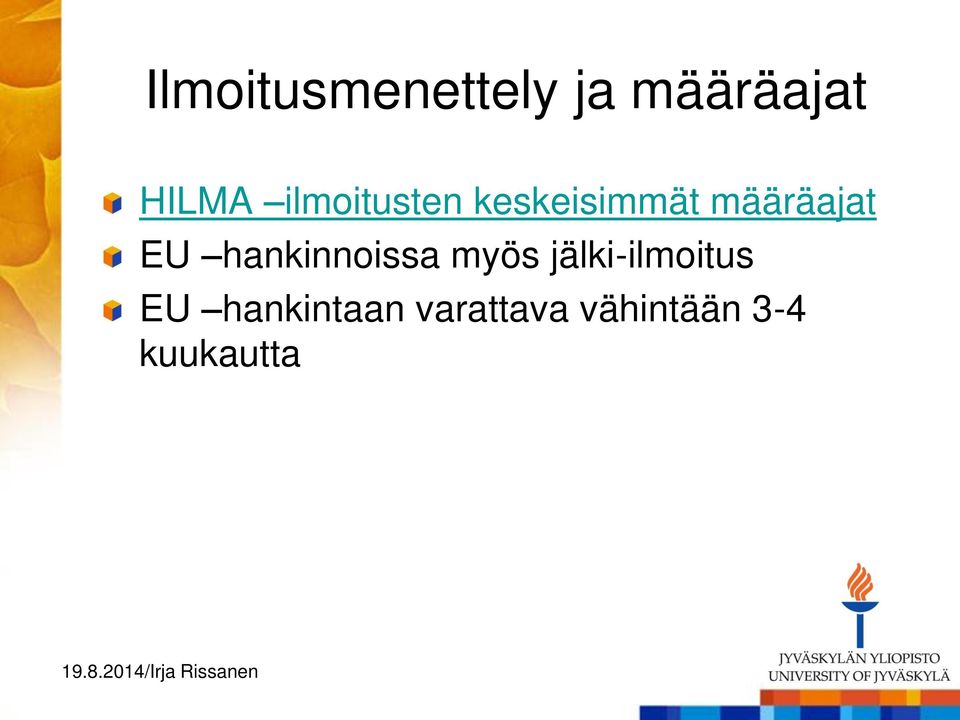 Ilmoitusmenettely ja määräajat

HILMA –ilmoitusten keskeisimmät määräajat

EU –hankinnoissa myös jälki-ilmoitus

EU –hankintaan varattava vähintään 3-4 kuukautta

19.8.2014/Irja Rissanen

JYVÄSKYLÄN YLIOPISTO
UNIVERSITY OF JYVÄSKYLÄ